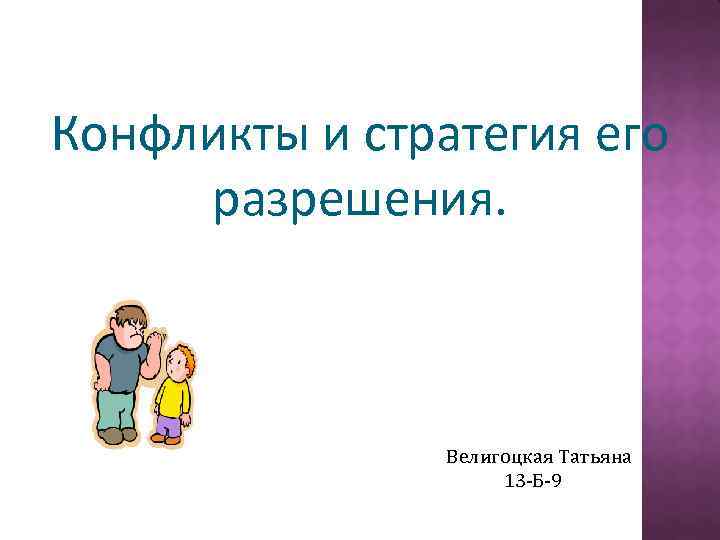 Конфликты и стратегия его разрешения.

Велигоцкая Татьяна
13-Б-9